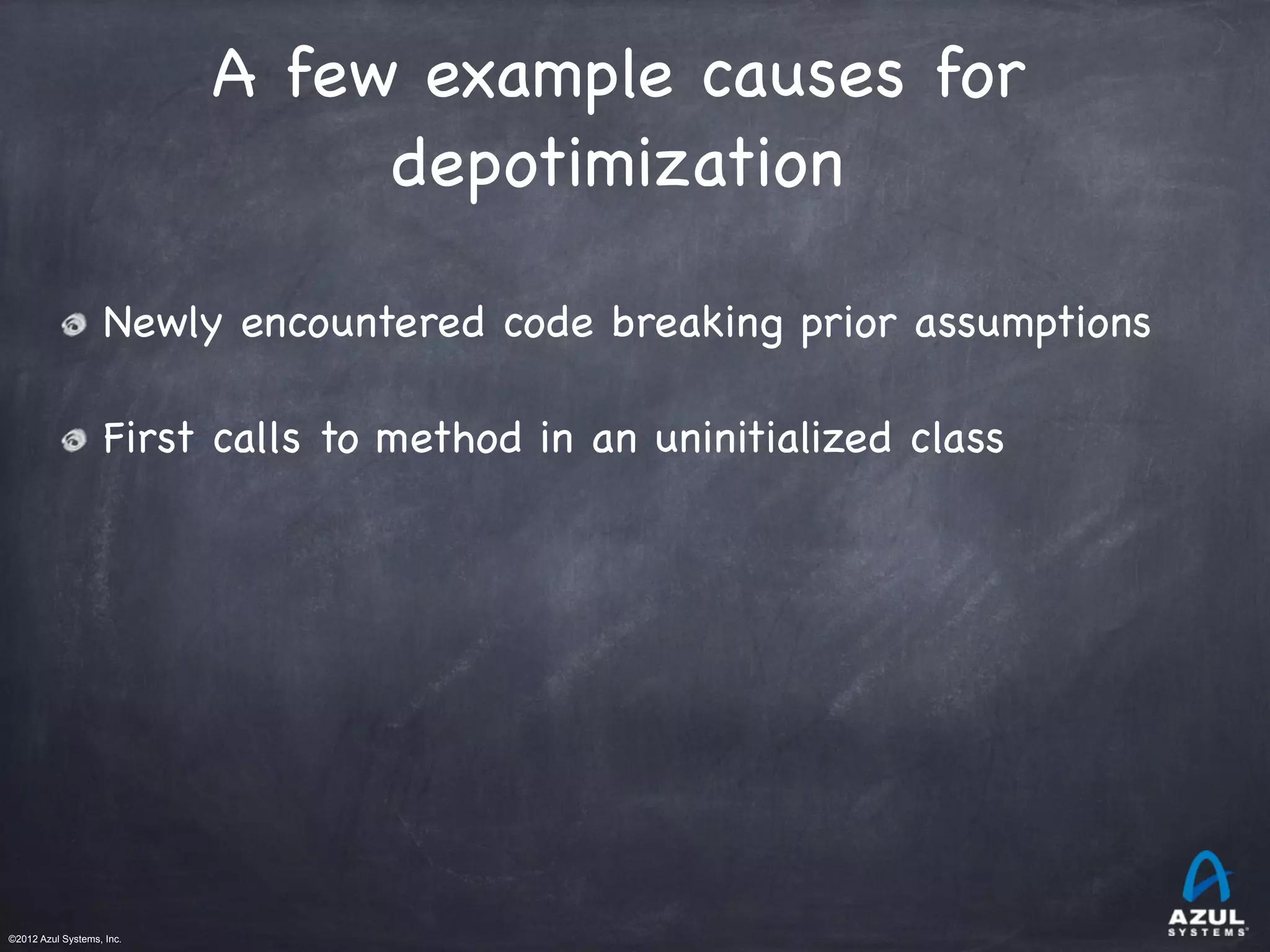 A few example causes for depotimization

Newly encountered code breaking prior assumptions

First calls to method in an uninitialized class

©2012 Azul Systems, Inc.

AZUL SYSTEMS